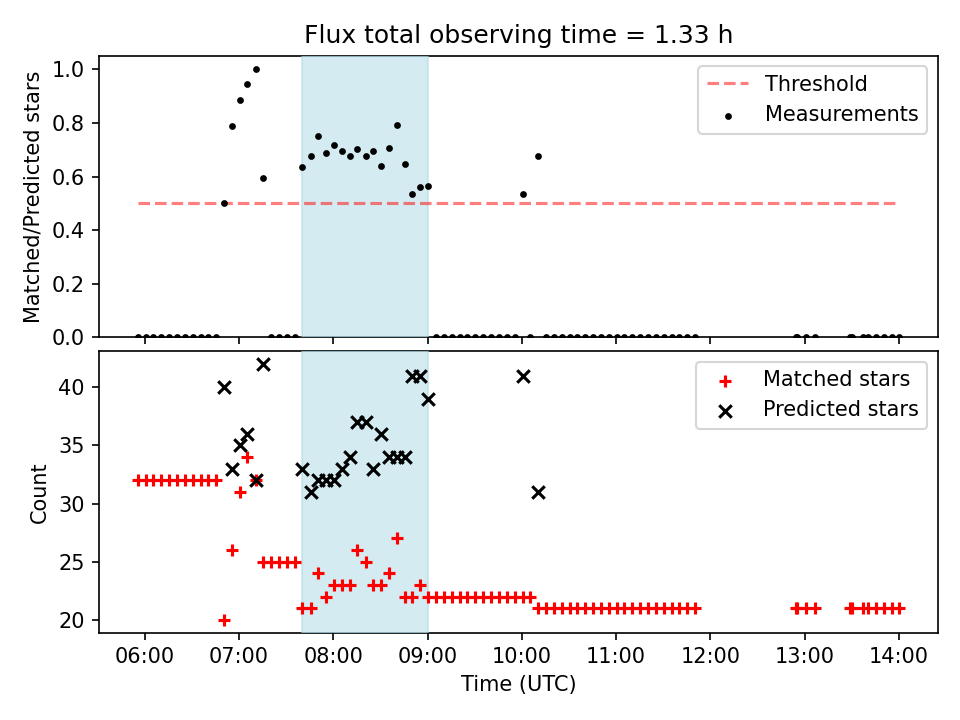 Flux total observing time = 1.33 h

Matched/Predicted stars

1.0
0.8
0.6
0.4
0.2
0.0

Threshold
Measurements

Count

40
35
30
25
20

Matched stars
Predicted stars

06:00 07:00 08:00 09:00 10:00 11:00 12:00 13:00 14:00

Time (UTC)